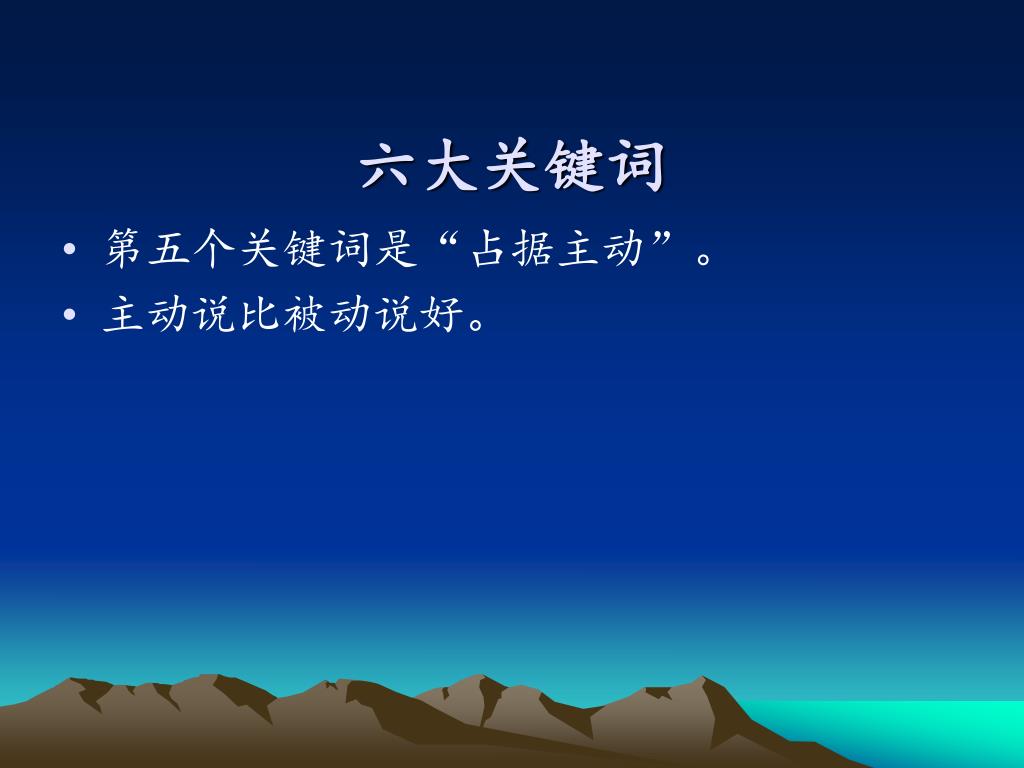 六大关键词

• 第五个关键词是“占据主动”。
• 主动说比被动说好。